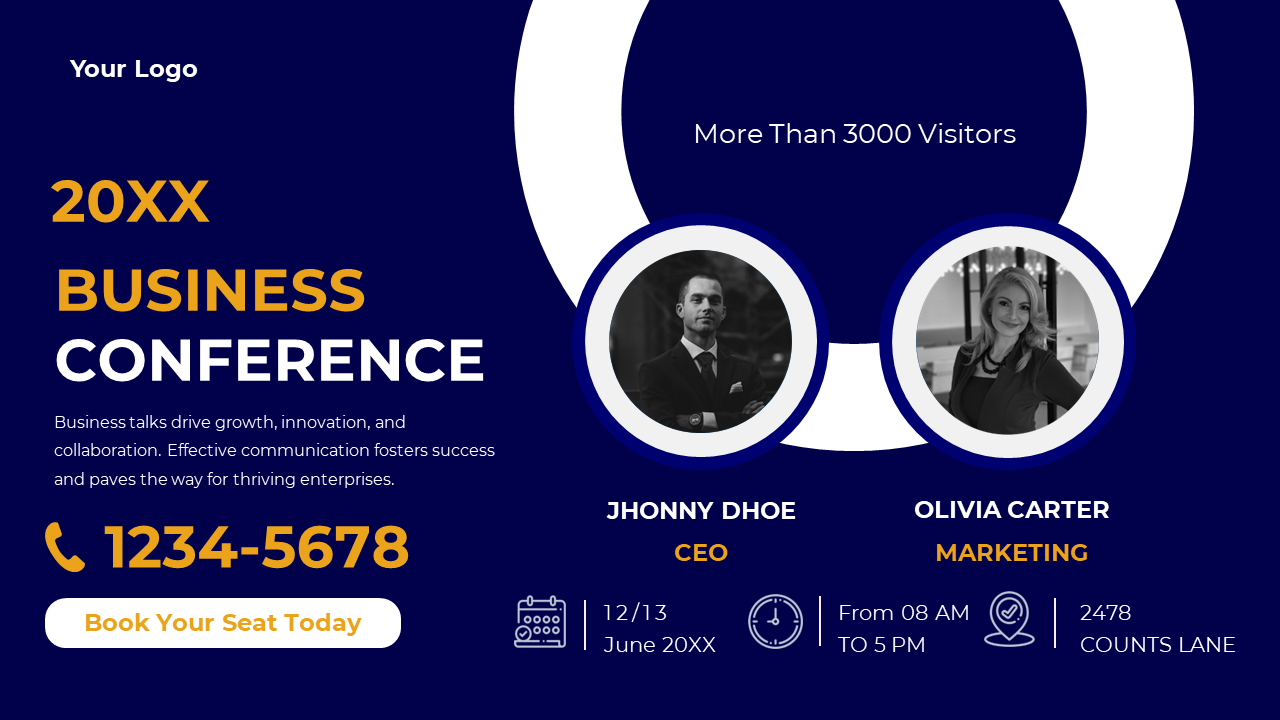 Your Logo

20XX

BUSINESS CONFERENCE

Business talks drive growth, innovation, and collaboration. Effective communication fosters success and paves the way for thriving enterprises.

1234-5678

Book Your Seat Today

More Than 3000 Visitors

JHONNY DHOE
CEO

OLIVIA CARTER
MARKETING

12/13
June 20XX

From 08 AM
TO 5 PM

2478
COUNTS LANE